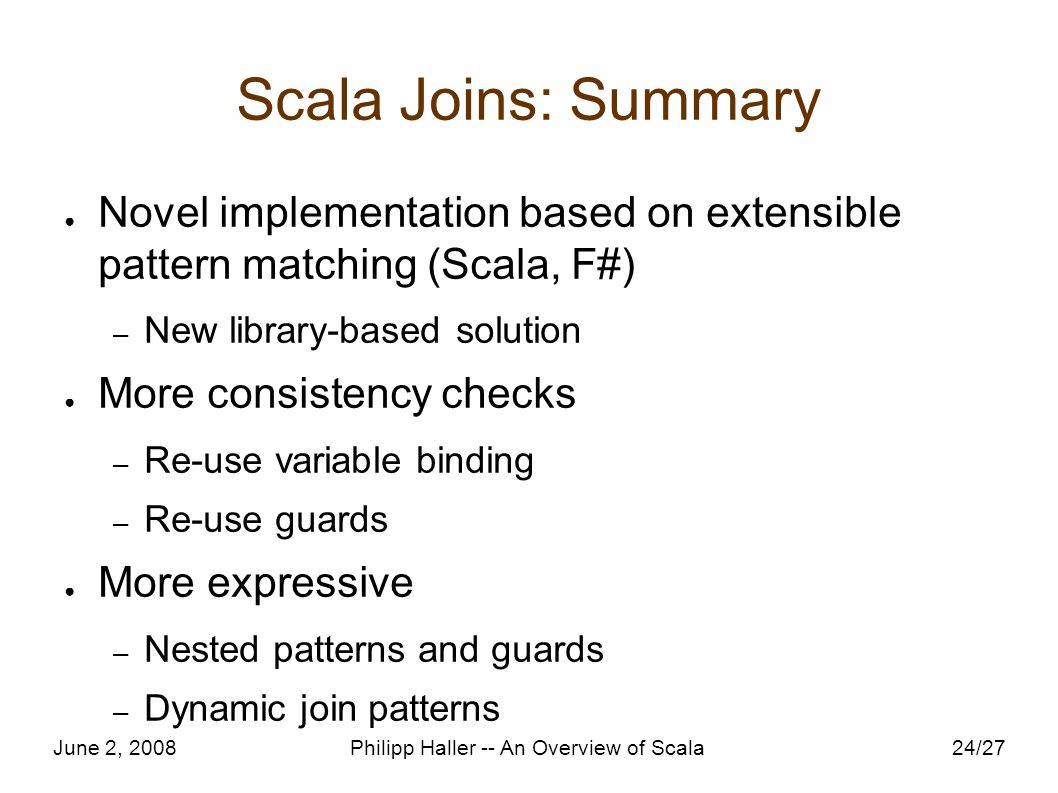 Scala Joins: Summary

● Novel implementation based on extensible pattern matching (Scala, F#)

– New library-based solution

● More consistency checks

– Re-use variable binding

– Re-use guards

● More expressive

– Nested patterns and guards

– Dynamic join patterns

June 2, 2008 Philipp Haller -- An Overview of Scala 24/27